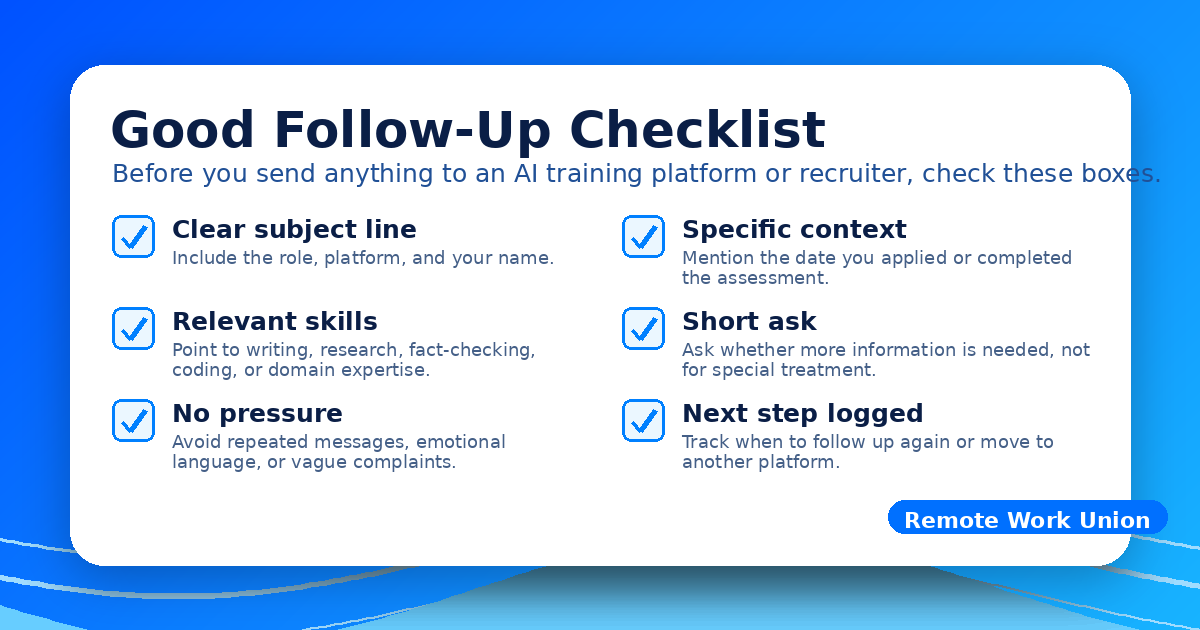 Good Follow-Up Checklist

Before you send anything to an AI training platform or recruiter, check these boxes.

Clear subject line
Include the role, platform, and your name.

Relevant skills
Point to writing, research, fact-checking, coding, or domain expertise.

No pressure
Avoid repeated messages, emotional language, or vague complaints.

Specific context
Mention the date you applied or completed the assessment.

Short ask
Ask whether more information is needed, not for special treatment.

Next step logged
Track when to follow up again or move to another platform.

Remote Work Union